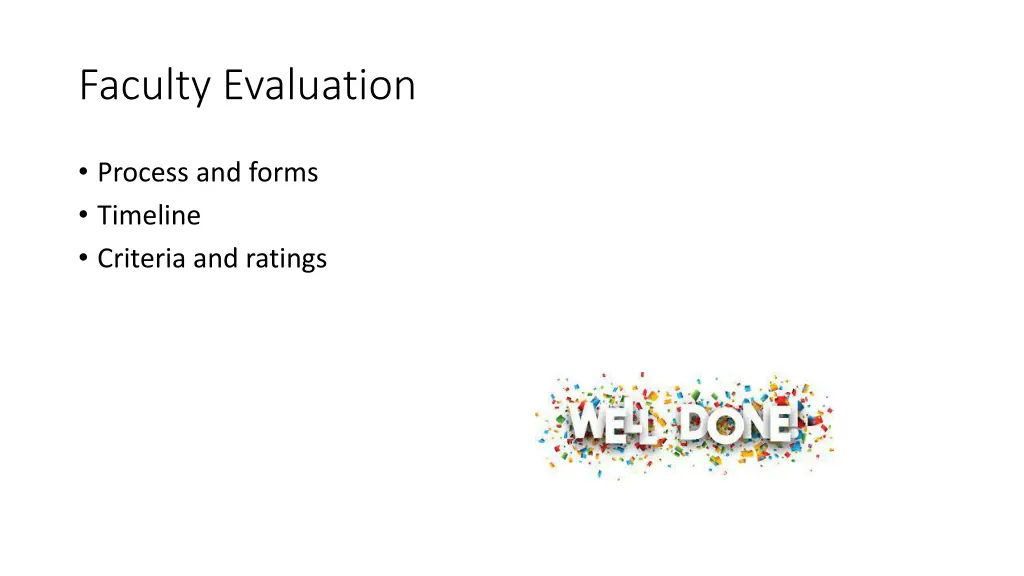 Faculty Evaluation

• Process and forms
• Timeline
• Criteria and ratings

WELL DONE!